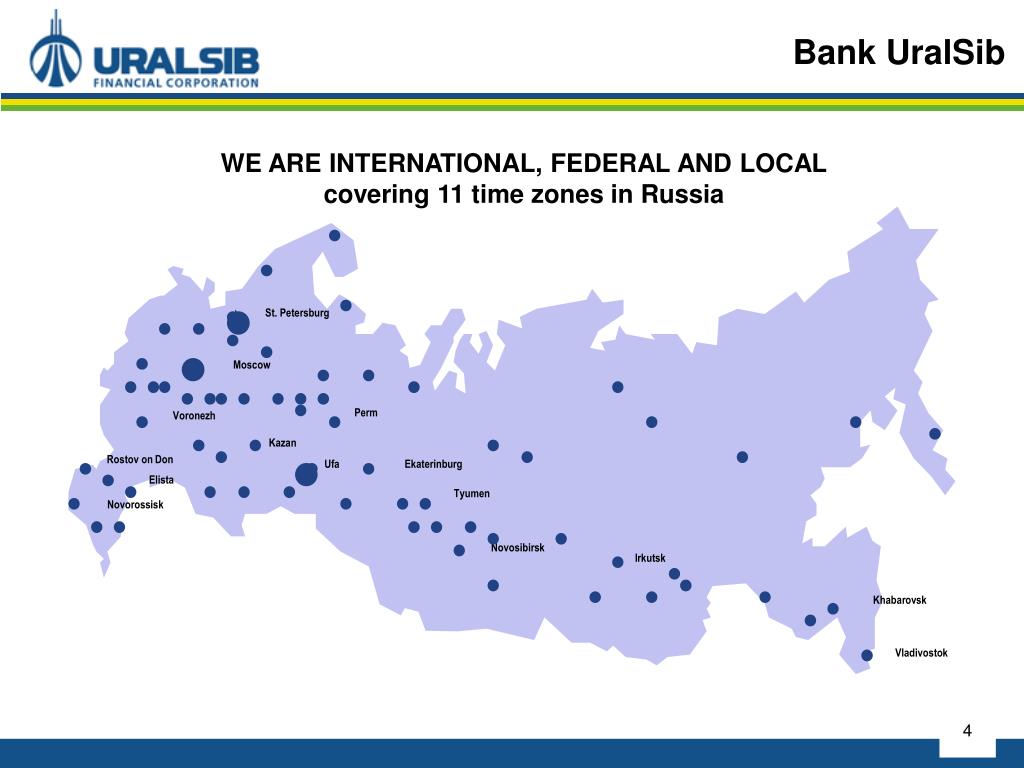 URALSIB
FINANCIAL CORPORATION

Bank UralSib

WE ARE INTERNATIONAL, FEDERAL AND LOCAL
covering 11 time zones in Russia

St. Petersburg
Moscow
Voronezh
Perm
Kazan
Rostov on Don
Ufa
Ekaterinburg
Elista
Tyumen
Novorossisk
Novosibirsk
Irkutsk
Khabarovsk
Vladivostok

4